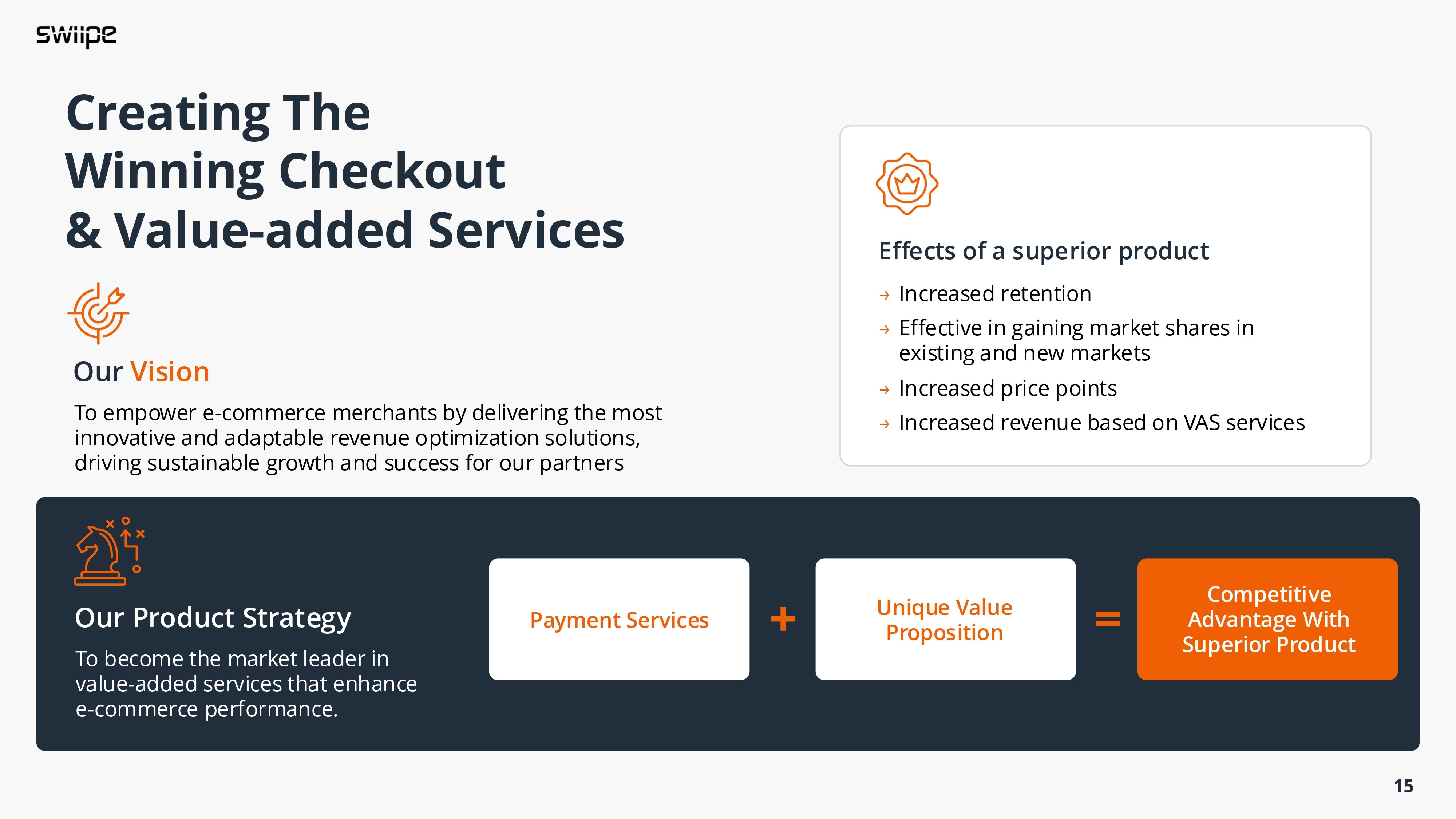 swiipe

Creating The Winning Checkout & Value-added Services

Our Vision

To empower e-commerce merchants by delivering the most innovative and adaptable revenue optimization solutions, driving sustainable growth and success for our partners

Effects of a superior product

→ Increased retention
→ Effective in gaining market shares in existing and new markets
→ Increased price points
→ Increased revenue based on VAS services

Our Product Strategy

To become the market leader in value-added services that enhance e-commerce performance.

Payment Services + Unique Value Proposition = Competitive Advantage With Superior Product

15